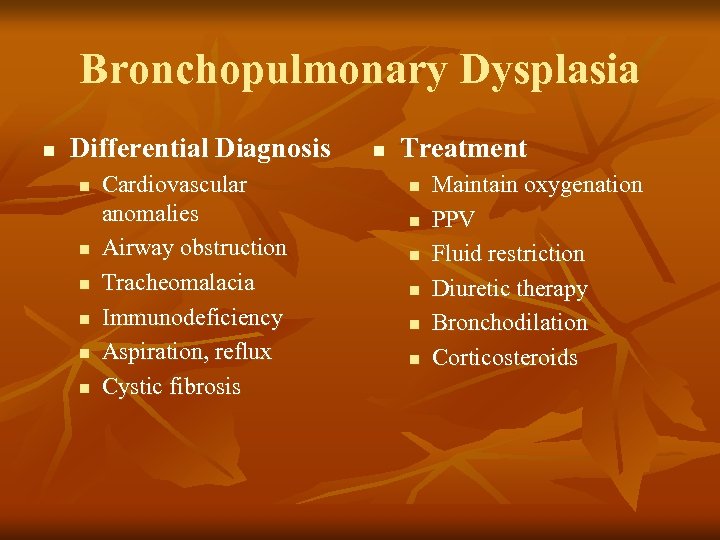 Bronchopulmonary Dysplasia

- Differential Diagnosis
  - Cardiovascular anomalies
  - Airway obstruction
  - Tracheomalacia
  - Immunodeficiency
  - Aspiration, reflux
  - Cystic fibrosis

- Treatment
  - Maintain oxygenation
  - PPV
  - Fluid restriction
  - Diuretic therapy
  - Bronchodilation
  - Corticosteroids